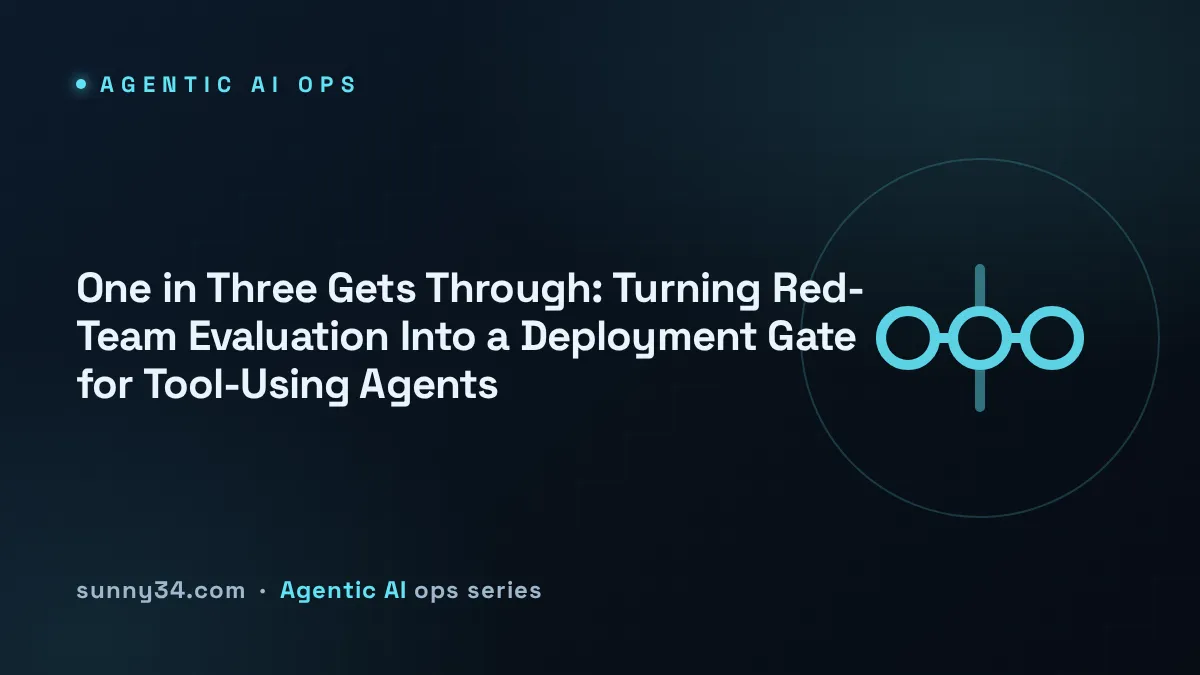 AGENTIC AI OPS

One in Three Gets Through: Turning Red-Team Evaluation Into a Deployment Gate for Tool-Using Agents

sunny34.com · Agentic AI ops series